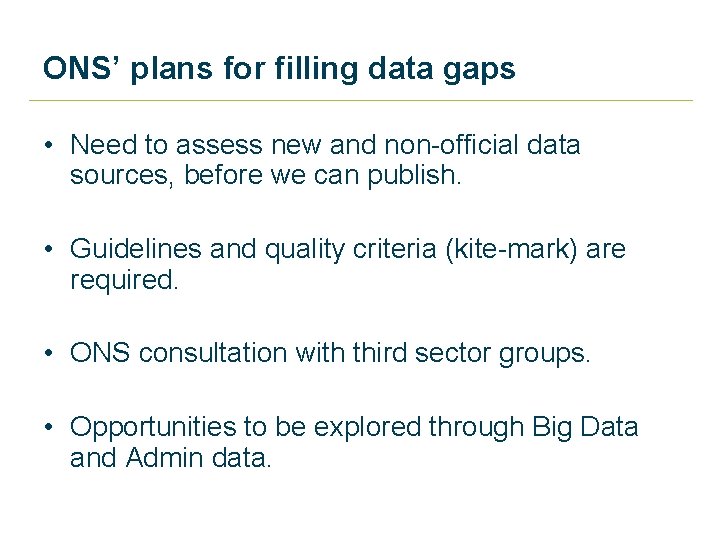 ONS’ plans for filling data gaps

• Need to assess new and non-official data sources, before we can publish.

• Guidelines and quality criteria (kite-mark) are required.

• ONS consultation with third sector groups.

• Opportunities to be explored through Big Data and Admin data.